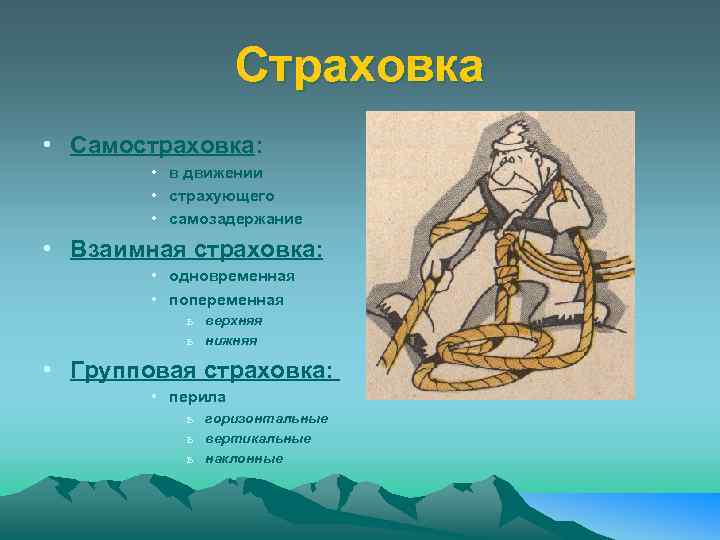 Страховка

• Самостраховка:
  • в движении
  • страхующего
  • самозадержание
• Взаимная страховка:
  • одновременная
  • попеременная
    ь верхняя
    ь нижняя
• Групповая страховка:
  • перила
    ь горизонтальные
    ь вертикальные
    ь наклонные